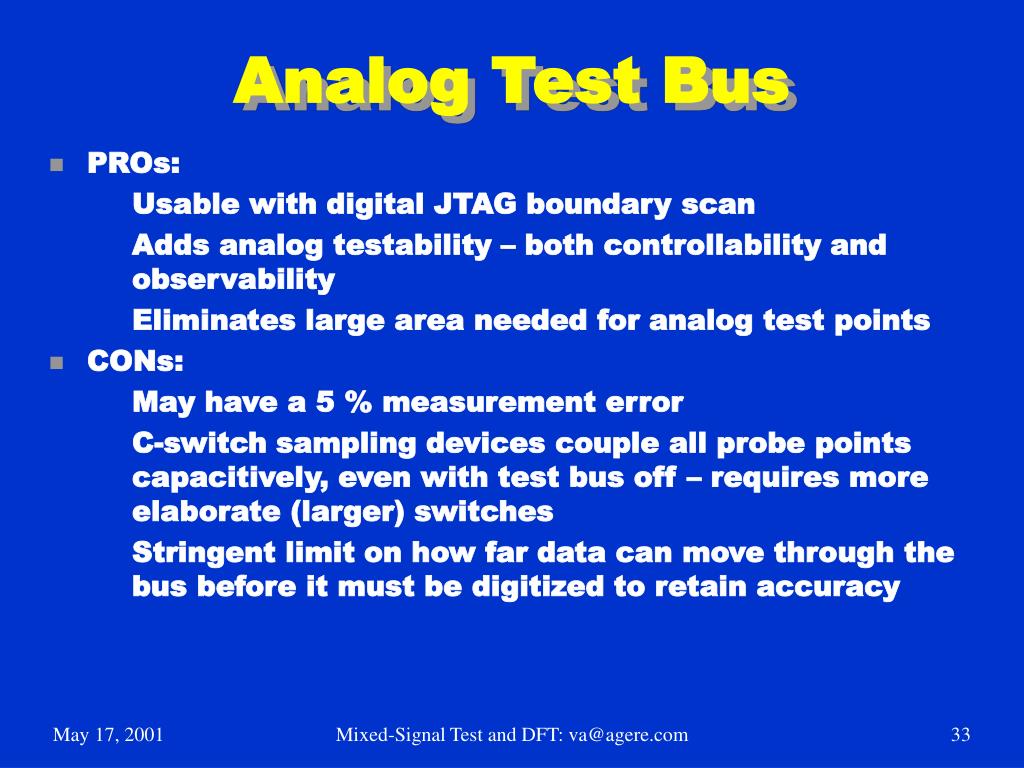 Analog Test Bus

PROs:

Usable with digital JTAG boundary scan

Adds analog testability – both controllability and observability

Eliminates large area needed for analog test points

CONs:

May have a 5 % measurement error

C-switch sampling devices couple all probe points capacitively, even with test bus off – requires more elaborate (larger) switches

Stringent limit on how far data can move through the bus before it must be digitized to retain accuracy

May 17, 2001 Mixed-Signal Test and DFT: va@agere.com 33